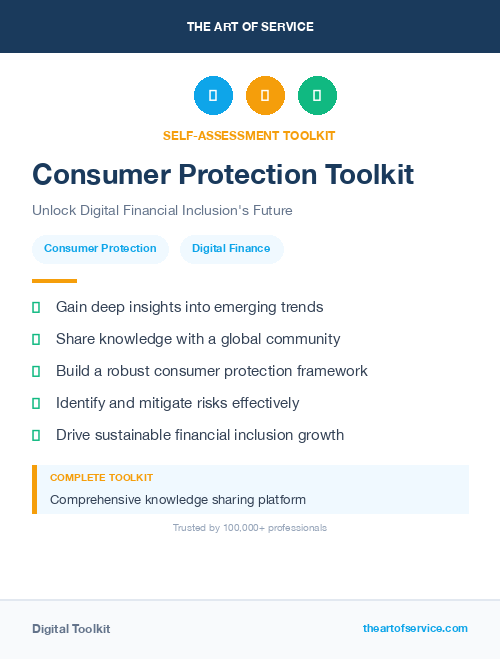 THE ART OF SERVICE

SELF-ASSESSMENT TOOLKIT

Consumer Protection Toolkit

Unlock Digital Financial Inclusion's Future

Consumer Protection

Digital Finance

Gain deep insights into emerging trends

Share knowledge with a global community

Build a robust consumer protection framework

Identify and mitigate risks effectively

Drive sustainable financial inclusion growth

COMPLETE TOOLKIT

Comprehensive knowledge sharing platform

Trusted by 100,000+ professionals

Digital Toolkit

theartofservice.com